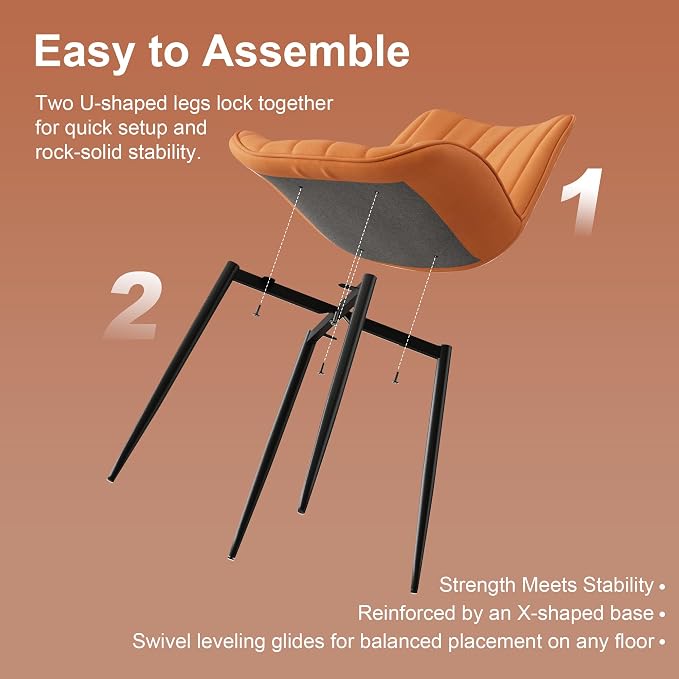 Easy to Assemble

Two U-shaped legs lock together for quick setup and rock-solid stability.

1

2

Strength Meets Stability •
Reinforced by an X-shaped base •
Swivel leveling glides for balanced placement on any floor •